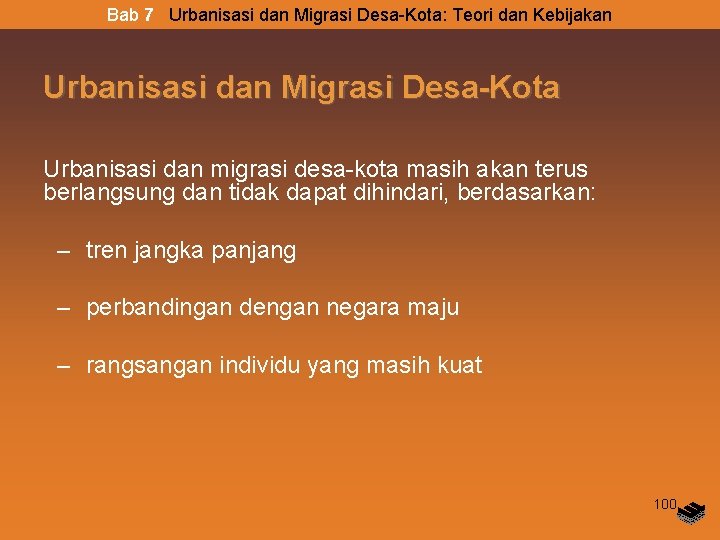 Bab 7 Urbanisasi dan Migrasi Desa-Kota: Teori dan Kebijakan

Urbanisasi dan Migrasi Desa-Kota

Urbanisasi dan migrasi desa-kota masih akan terus berlangsung dan tidak dapat dihindari, berdasarkan:

– tren jangka panjang

– perbandingan dengan negara maju

– rangsangan individu yang masih kuat

100